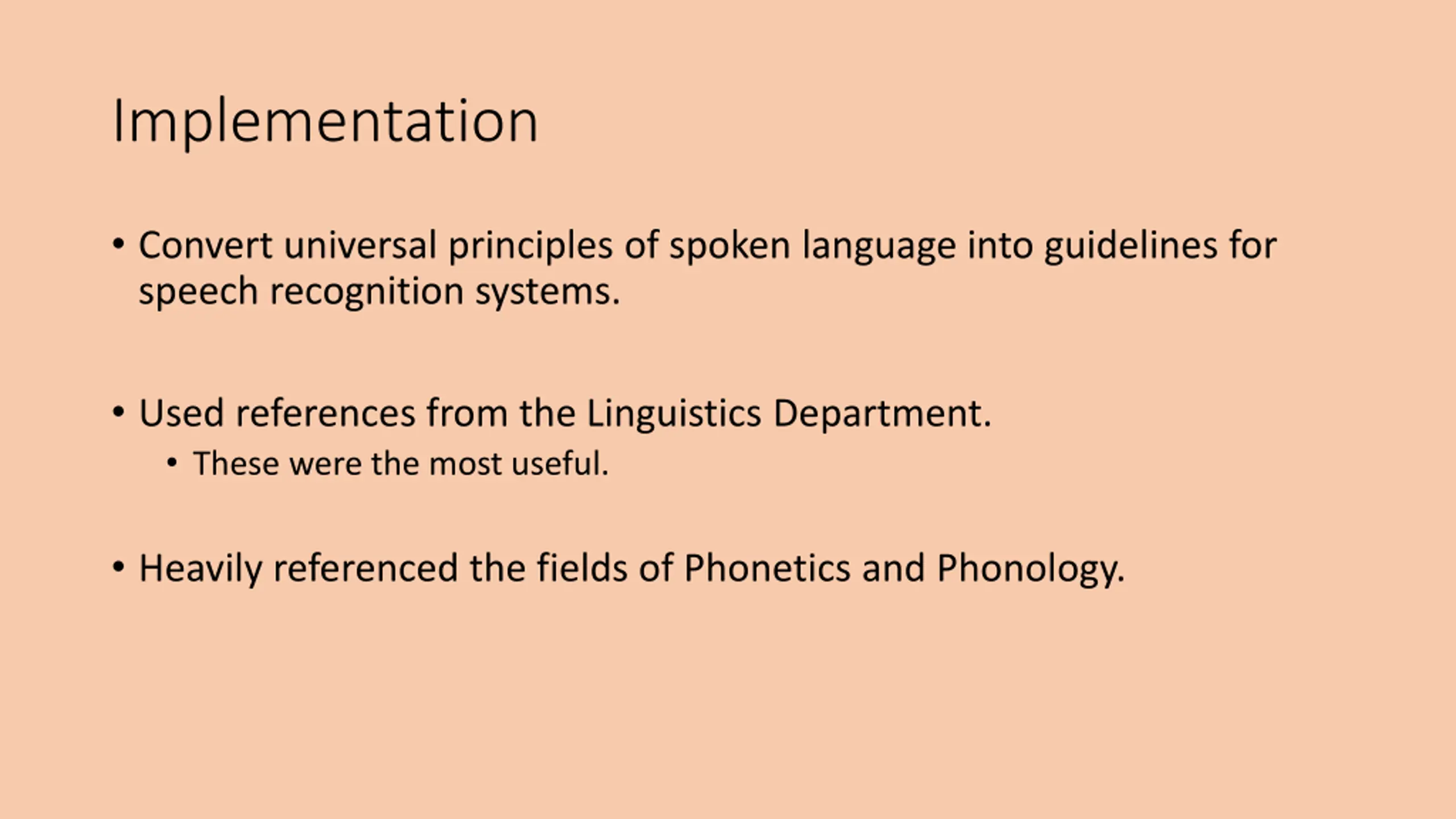 Implementation

• Convert universal principles of spoken language into guidelines for speech recognition systems.

• Used references from the Linguistics Department.
  • These were the most useful.

• Heavily referenced the fields of Phonetics and Phonology.